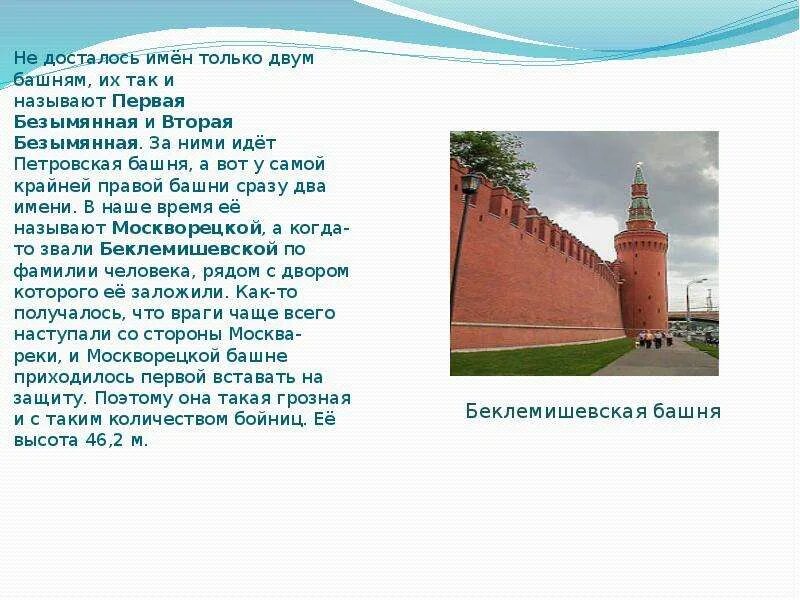 Не досталось имён только двум башням, их так и называют Первая Безымянная и Вторая Безымянная. За ними идёт Петровская башня, а вот у самой крайней правой башни сразу два имени. В наше время её называют Москворецкой, а когда-то звали Беклемишевской по фамилии человека, рядом с двором которого её заложили. Как-то получалось, что враги чаще всего наступали со стороны Москва-реки, и Москворецкой башне приходилось первой вставать на защиту. Поэтому она такая грозная и с таким количеством бойниц. Её высота 46,2 м.

Беклемишевская башня